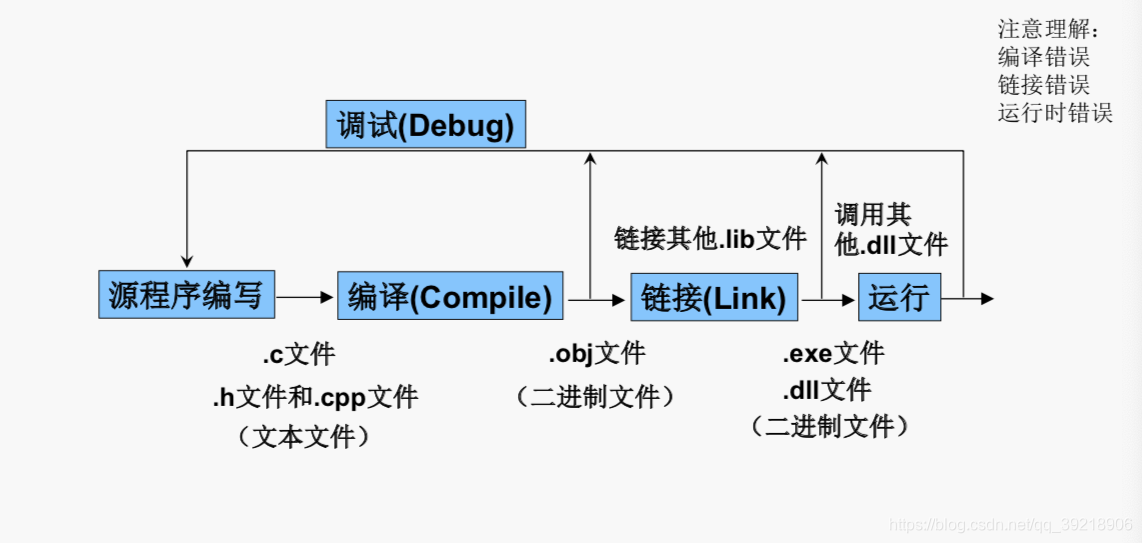 注意理解：
编译错误
链接错误
运行时错误

调试(Debug)

链接其他.lib文件

调用其他.dll文件

源程序编写

编译(Compile)

链接(Link)

运行

.c文件
.h文件和.cpp文件
（文本文件）

.obj文件
（二进制文件）

.exe文件
.dll文件
（二进制文件）

https://blog.csdn.net/qq_39218906